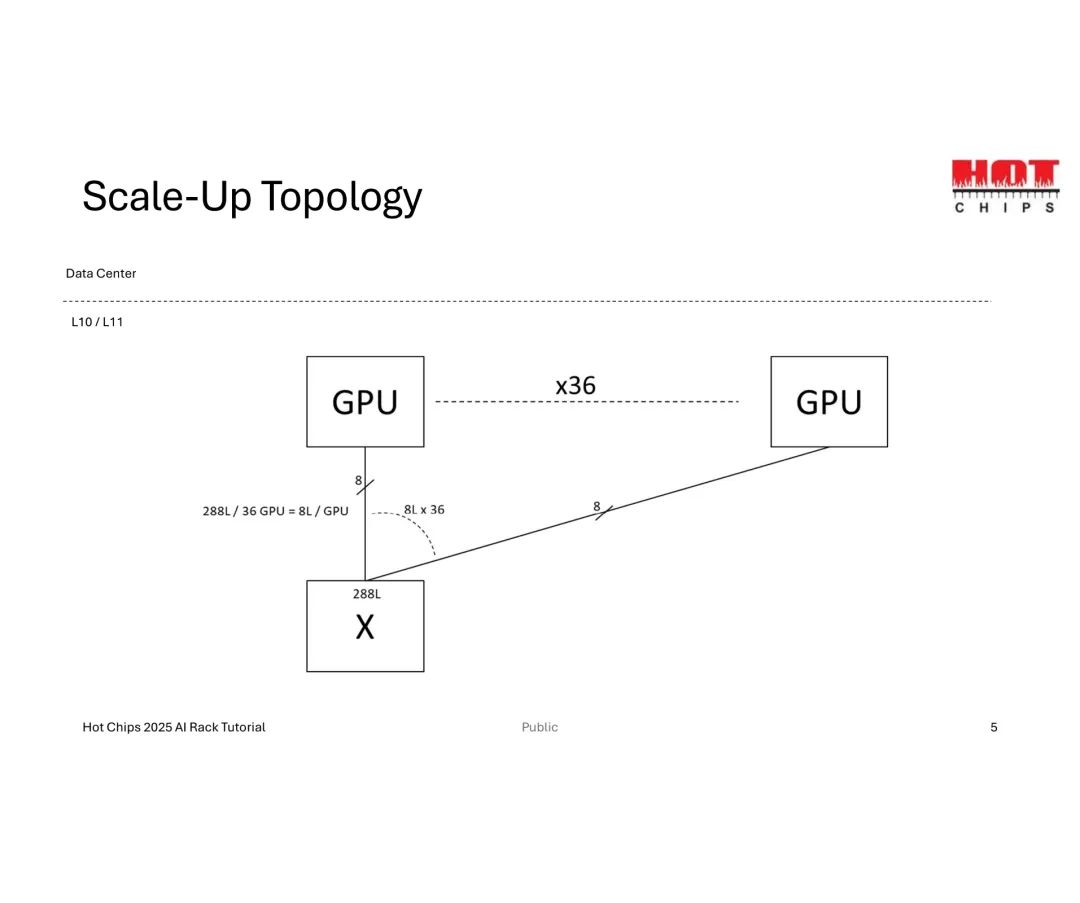 Scale-Up Topology

HOT CHIPS

Data Center

L10 / L11

GPU

x36

GPU

8

288L / 36 GPU = 8L / GPU

8L x 36

8

288L

X

Hot Chips 2025 AI Rack Tutorial

Public

5